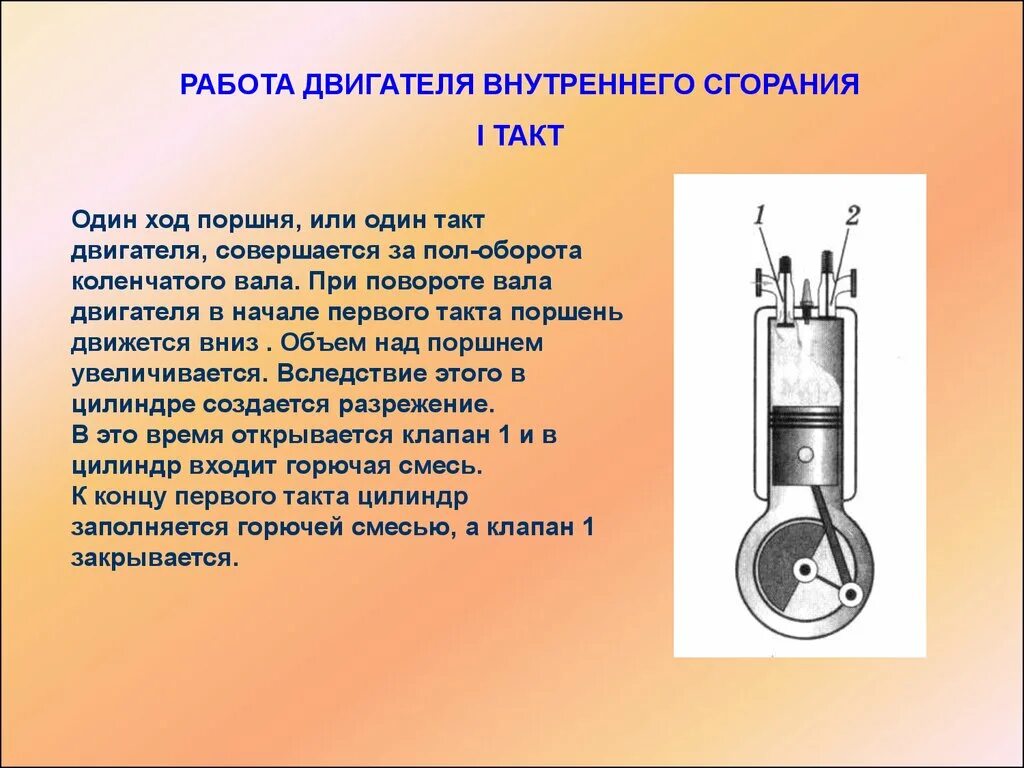 РАБОТА ДВИГАТЕЛЯ ВНУТРЕННЕГО СГОРАНИЯ

I ТАКТ

Один ход поршня, или один такт двигателя, совершается за пол-оборота коленчатого вала. При повороте вала двигателя в начале первого такта поршень движется вниз . Объем над поршнем увеличивается. Вследствие этого в цилиндре создается разрежение.
В это время открывается клапан 1 и в цилиндр входит горючая смесь.
К концу первого такта цилиндр заполняется горючей смесью, а клапан 1 закрывается.

1
2